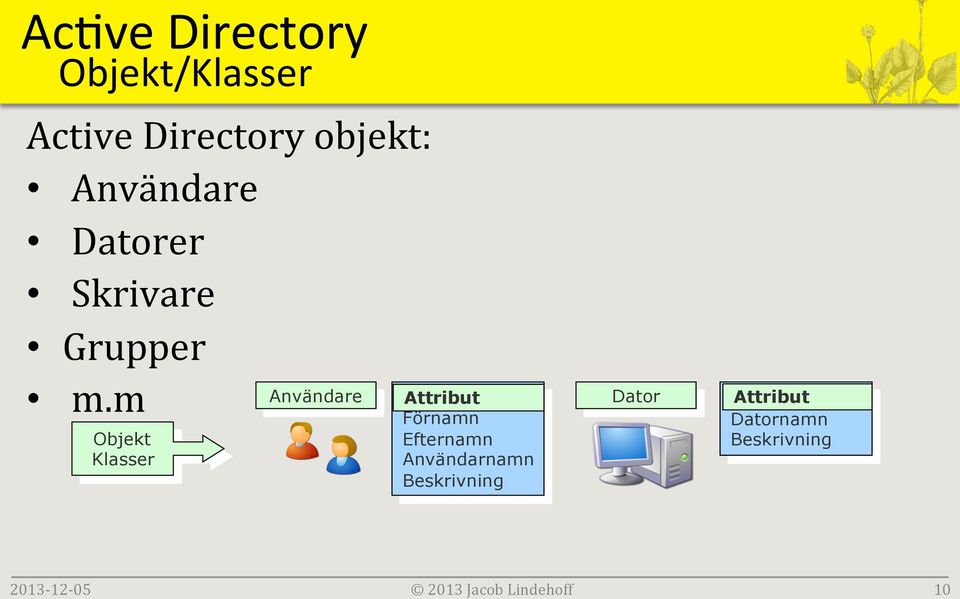 Active Directory
Objekt/Klasser

Active Directory objekt:
• Användare
• Datorer
• Skrivare
• Grupper
• m.m

Objekt Klasser

Användare

Attribut
Förnamn
Efternamn
Användarnamn
Beskrivning

Dator

Attribut
Datornamn
Beskrivning

2013-12-05
© 2013 Jacob Lindehoff
10